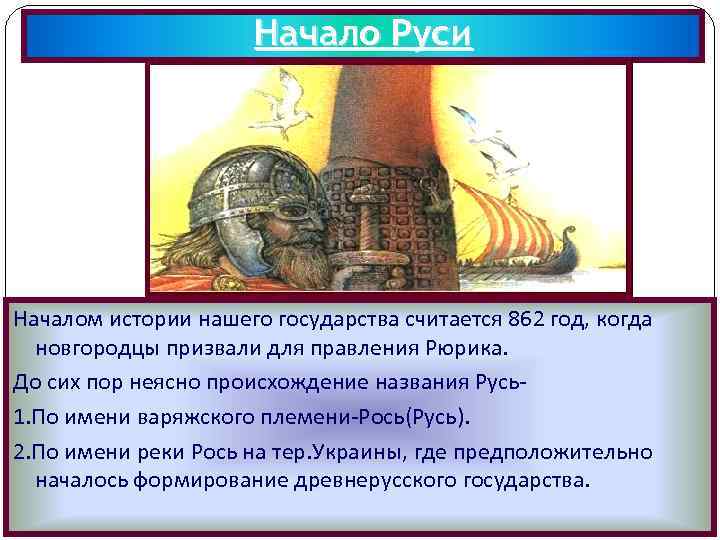 Начало Руси

Началом истории нашего государства считается 862 год, когда новгородцы призвали для правления Рюрика.

До сих пор неясно происхождение названия Русь-

1.По имени варяжского племени-Рось(Русь).

2.По имени реки Рось на тер.Украины, где предположительно началось формирование древнерусского государства.